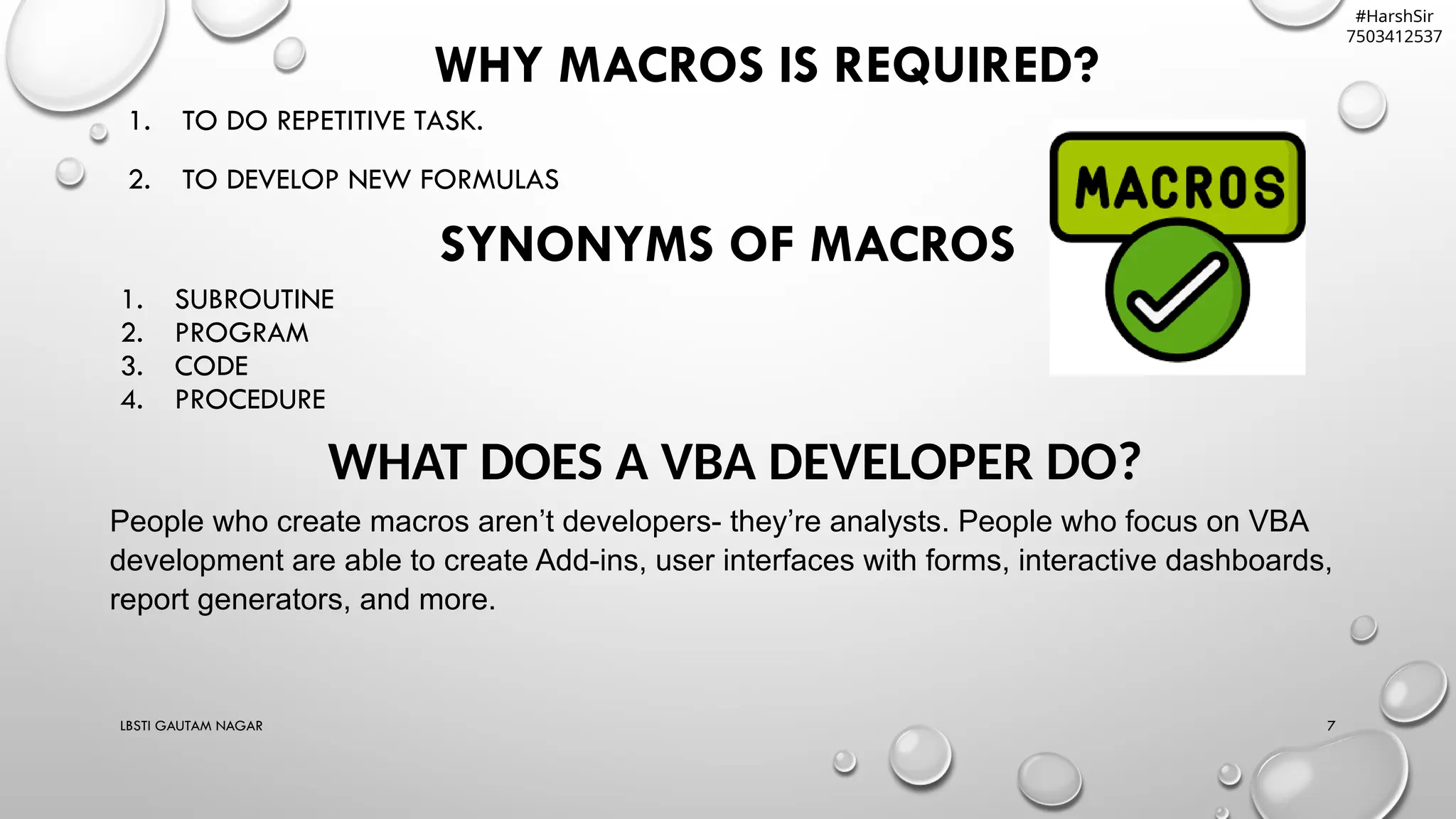 #HarshSir
7503412537

WHY MACROS IS REQUIRED?

1. TO DO REPETITIVE TASK.

2. TO DEVELOP NEW FORMULAS

MACROS

SYNONYMS OF MACROS

1. SUBROUTINE
2. PROGRAM
3. CODE
4. PROCEDURE

WHAT DOES A VBA DEVELOPER DO?

People who create macros aren't developers- they're analysts. People who focus on VBA development are able to create Add-ins, user interfaces with forms, interactive dashboards, report generators, and more.

LBSTI GAUTAM NAGAR

7